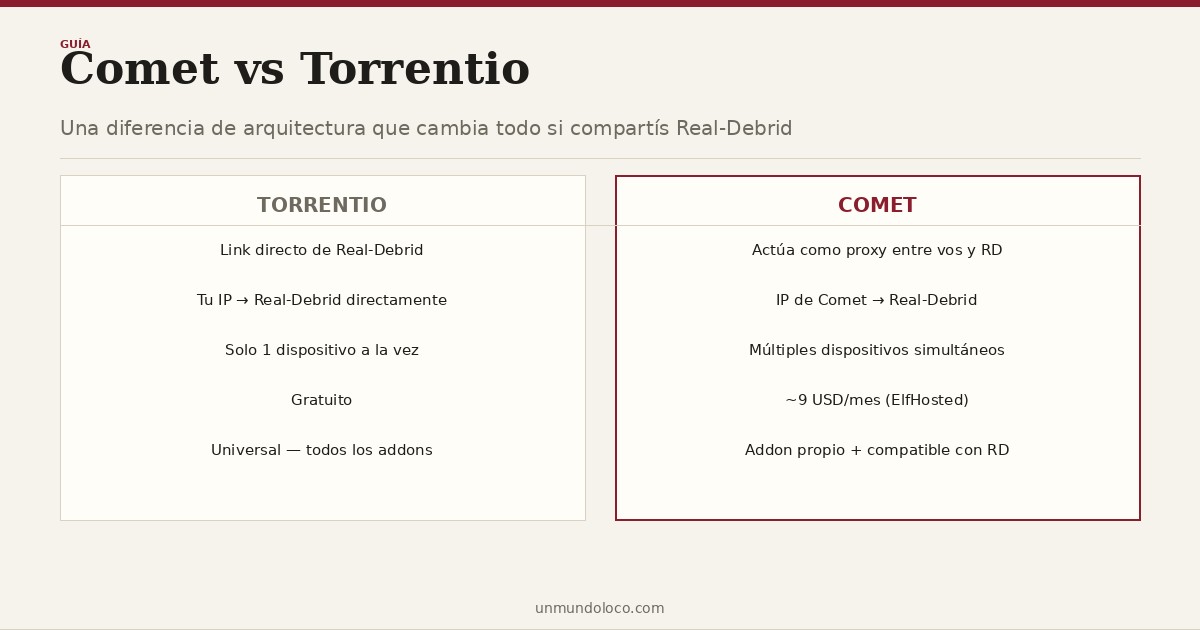 GUÍA
Comet vs Torrentio

Una diferencia de arquitectura que cambia todo si compartís Real-Debrid

TORRENTIO

Link directo de Real-Debrid

Tu IP → Real-Debrid directamente

Solo 1 dispositivo a la vez

Gratuito

Universal — todos los addons

COMET

Actúa como proxy entre vos y RD

IP de Comet → Real-Debrid

Múltiples dispositivos simultáneos

~9 USD/mes (ElfHosted)

Addon propio + compatible con RD

unmundoloco.com